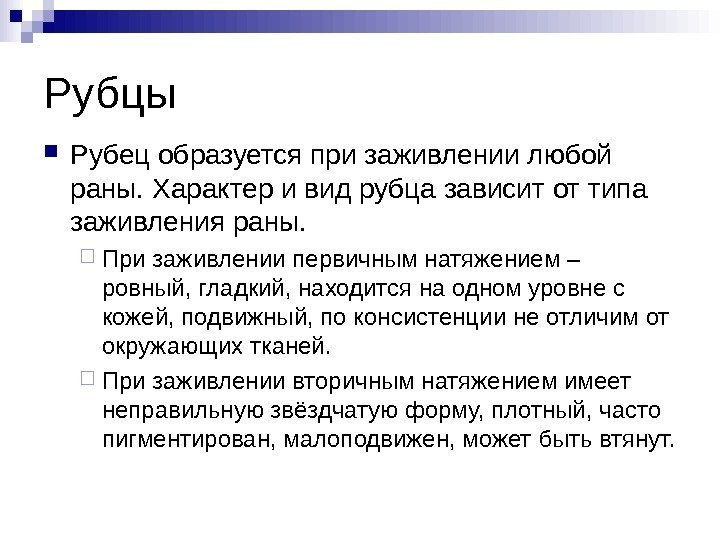 Рубцы

Рубец образуется при заживлении любой раны. Характер и вид рубца зависит от типа заживления раны.

При заживлении первичным натяжением – ровный, гладкий, находится на одном уровне с кожей, подвижный, по консистенции не отличим от окружающих тканей.

При заживлении вторичным натяжением имеет неправильную звёздчатую форму, плотный, часто пигментирован, малоподвижен, может быть втянут.